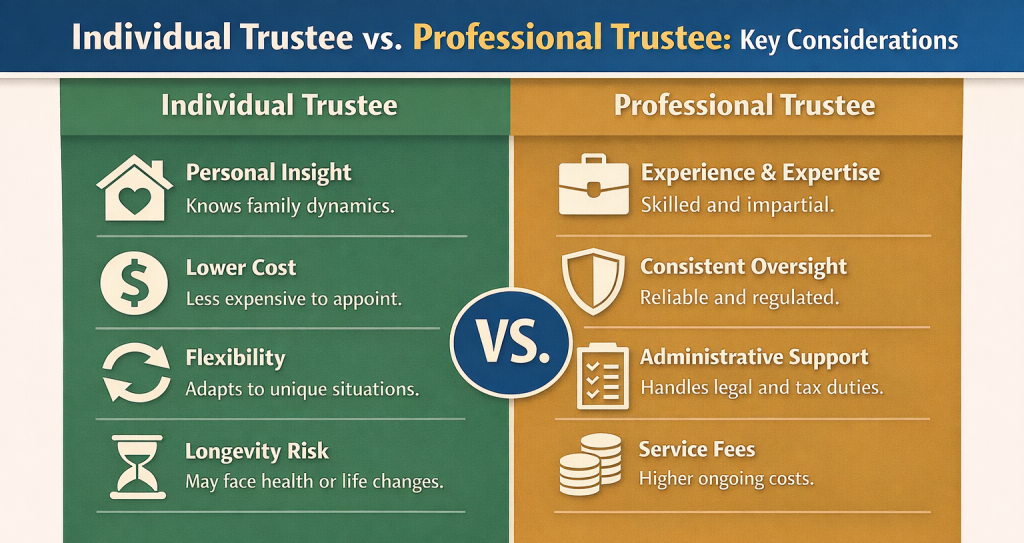 Individual Trustee vs. Professional Trustee: Key Considerations

Individual Trustee

Personal Insight
Knows family dynamics.

Lower Cost
Less expensive to appoint.

Flexibility
Adapts to unique situations.

Longevity Risk
May face health or life changes.

VS.

Professional Trustee

Experience & Expertise
Skilled and impartial.

Consistent Oversight
Reliable and regulated.

Administrative Support
Handles legal and tax duties.

Service Fees
Higher ongoing costs.